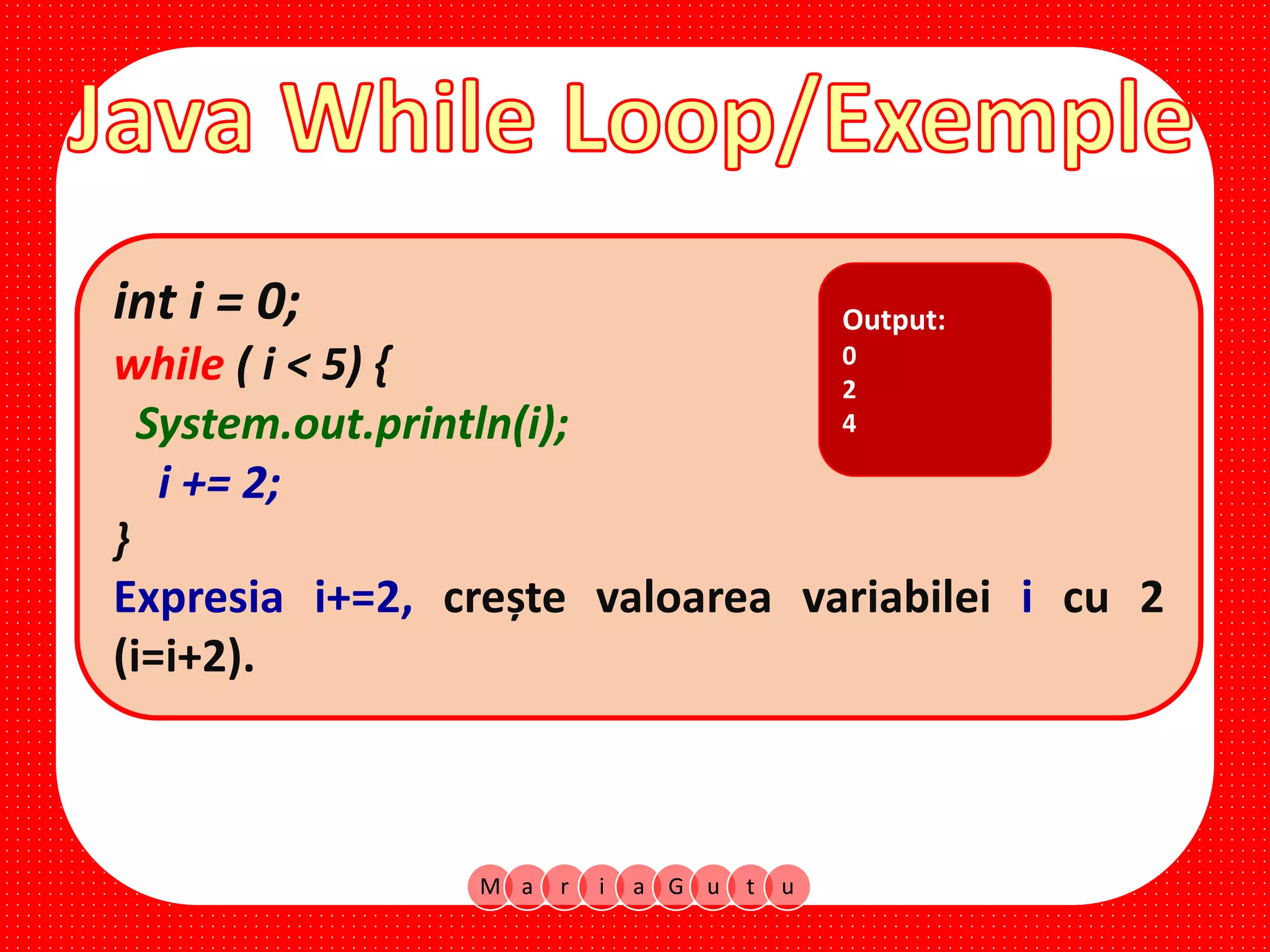 Java While Loop/Exemple

int i = 0;
while ( i < 5) {
System.out.println(i);
i += 2;
}

Output:
0
2
4

Expresia i+=2, crește valoarea variabilei i cu 2 (i=i+2).

M a r i a G u t u